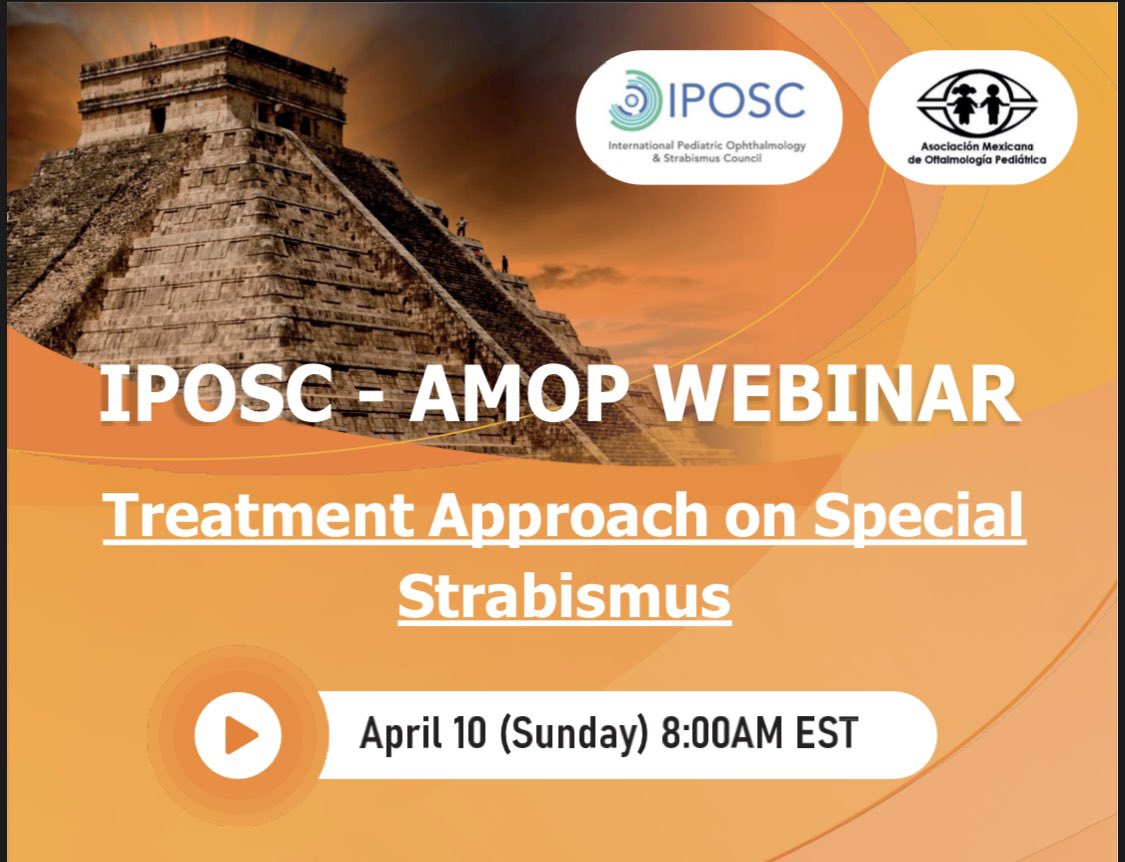 IPOSC
International Pediatric Ophthalmology & Strabismus Council

Asociación Mexicana de Oftalmología Pediátrica

IPOSC - AMOP WEBINAR

Treatment Approach on Special Strabismus

April 10 (Sunday) 8:00AM EST